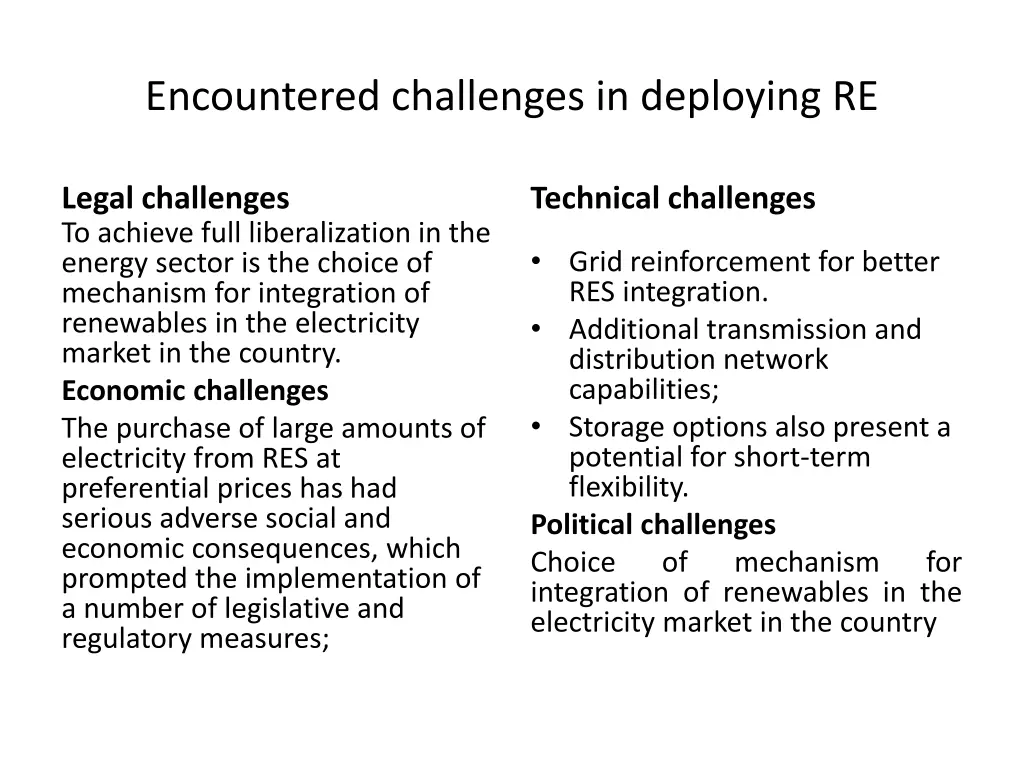 Encountered challenges in deploying RE

Legal challenges
To achieve full liberalization in the energy sector is the choice of mechanism for integration of renewables in the electricity market in the country.

Economic challenges
The purchase of large amounts of electricity from RES at preferential prices has had serious adverse social and economic consequences, which prompted the implementation of a number of legislative and regulatory measures;

Technical challenges

• Grid reinforcement for better RES integration.
• Additional transmission and distribution network capabilities;
• Storage options also present a potential for short-term flexibility.

Political challenges
Choice of mechanism for integration of renewables in the electricity market in the country